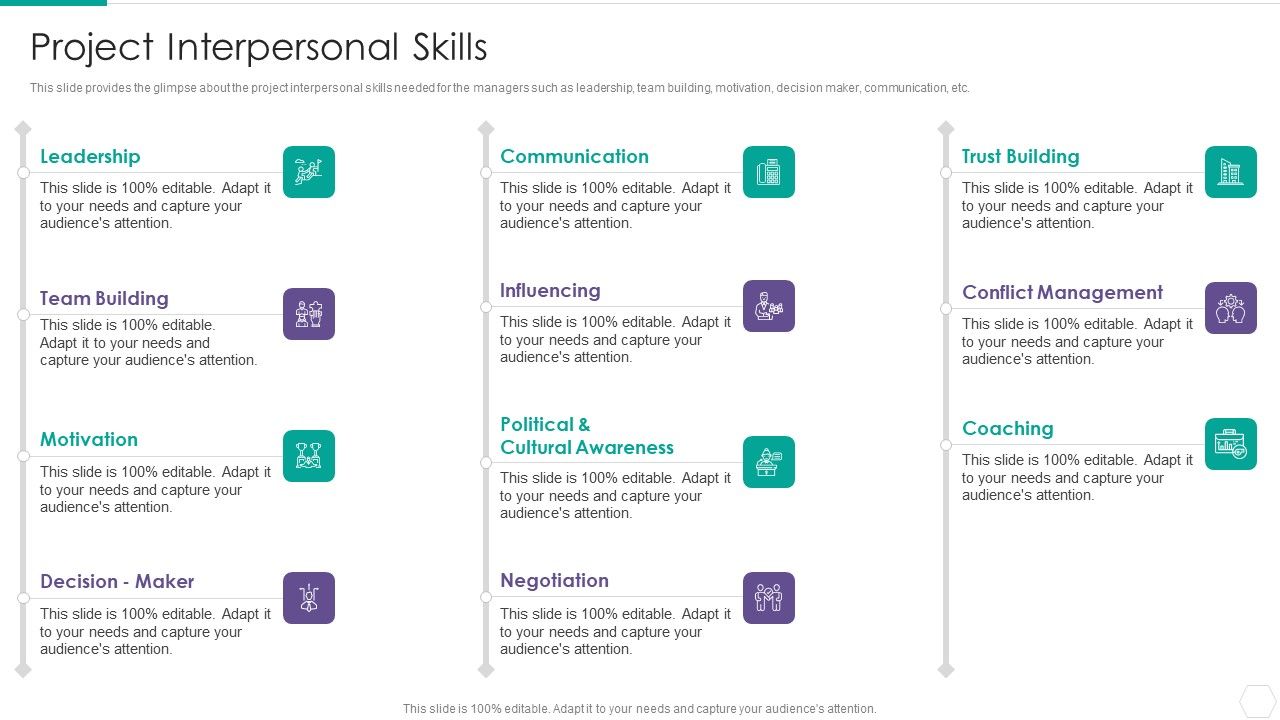 Project Interpersonal Skills

This slide provides the glimpse about the project interpersonal skills needed for the managers such as leadership, team building, motivation, decision maker, communication, etc.

Leadership

This slide is 100% editable. Adapt it to your needs and capture your audience's attention.

Team Building

This slide is 100% editable. Adapt it to your needs and capture your audience's attention.

Motivation

This slide is 100% editable. Adapt it to your needs and capture your audience's attention.

Decision - Maker

This slide is 100% editable. Adapt it to your needs and capture your audience's attention.

Communication

This slide is 100% editable. Adapt it to your needs and capture your audience's attention.

Influencing

This slide is 100% editable. Adapt it to your needs and capture your audience's attention.

Political & Cultural Awareness

This slide is 100% editable. Adapt it to your needs and capture your audience's attention.

Negotiation

This slide is 100% editable. Adapt it to your needs and capture your audience's attention.

Trust Building

This slide is 100% editable. Adapt it to your needs and capture your audience's attention.

Conflict Management

This slide is 100% editable. Adapt it to your needs and capture your audience's attention.

Coaching

This slide is 100% editable. Adapt it to your needs and capture your audience's attention.

This slide is 100% editable. Adapt it to your needs and capture your audience's attention.